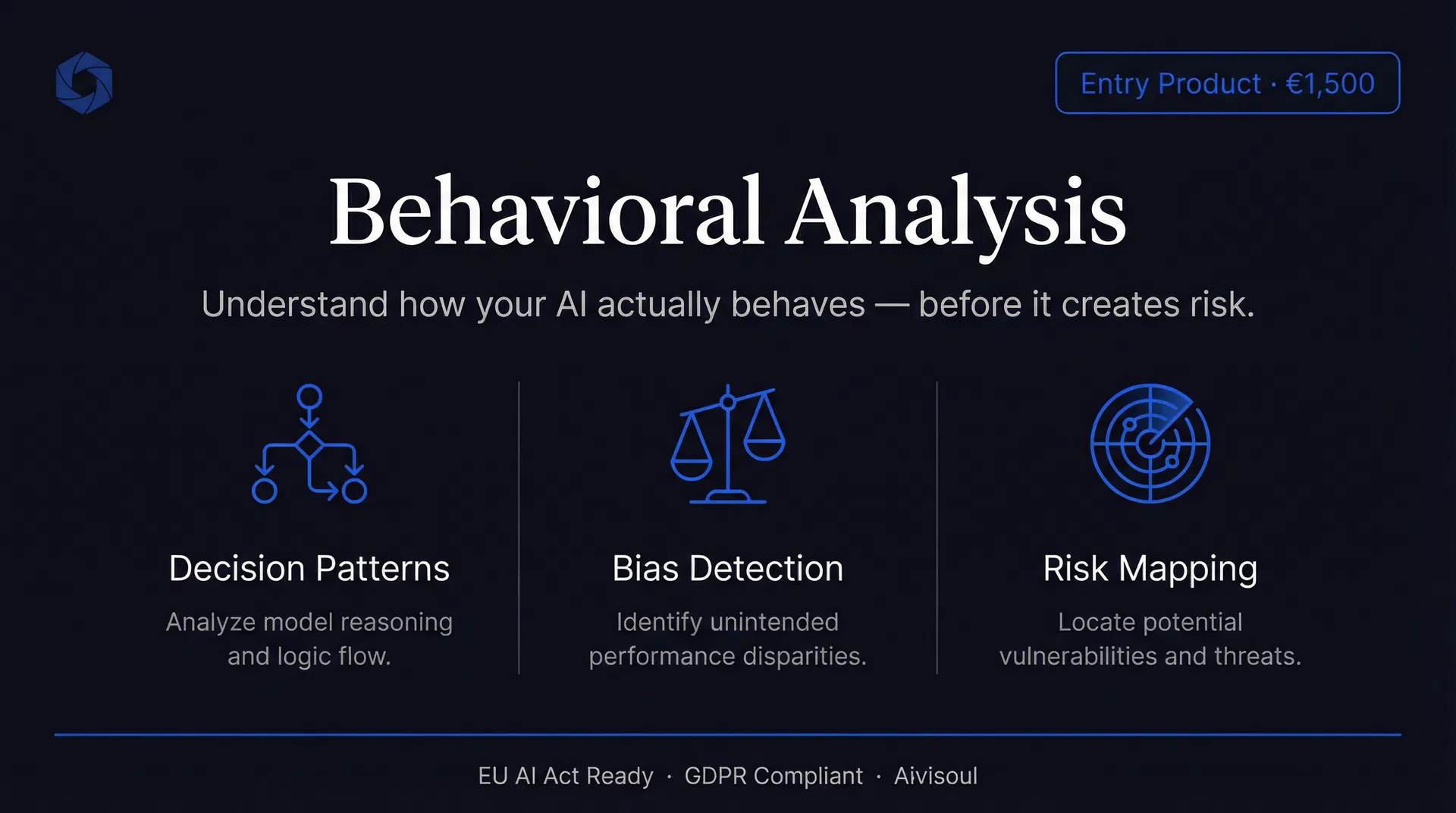 Entry Product · €1,500

Behavioral Analysis

Understand how your AI actually behaves — before it creates risk.

Decision Patterns

Analyze model reasoning and logic flow.

Bias Detection

Identify unintended performance disparities.

Risk Mapping

Locate potential vulnerabilities and threats.

EU AI Act Ready · GDPR Compliant · Aivisoul